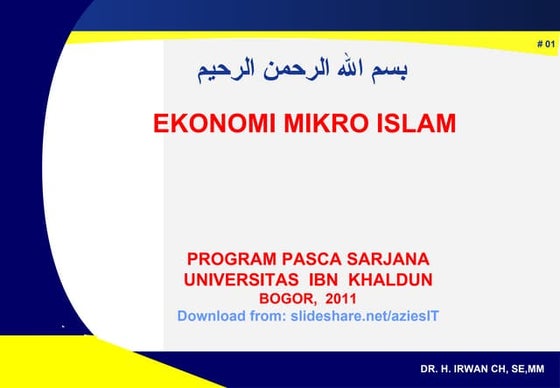 # 01

بسم الله الرحمن الرحيم

EKONOMI MIKRO ISLAM

PROGRAM PASCA SARJANA
UNIVERSITAS IBN KHALDUN
BOGOR, 2011
Download from: slideshare.net/aziesIT

DR. H. IRWAN CH, SE,MM